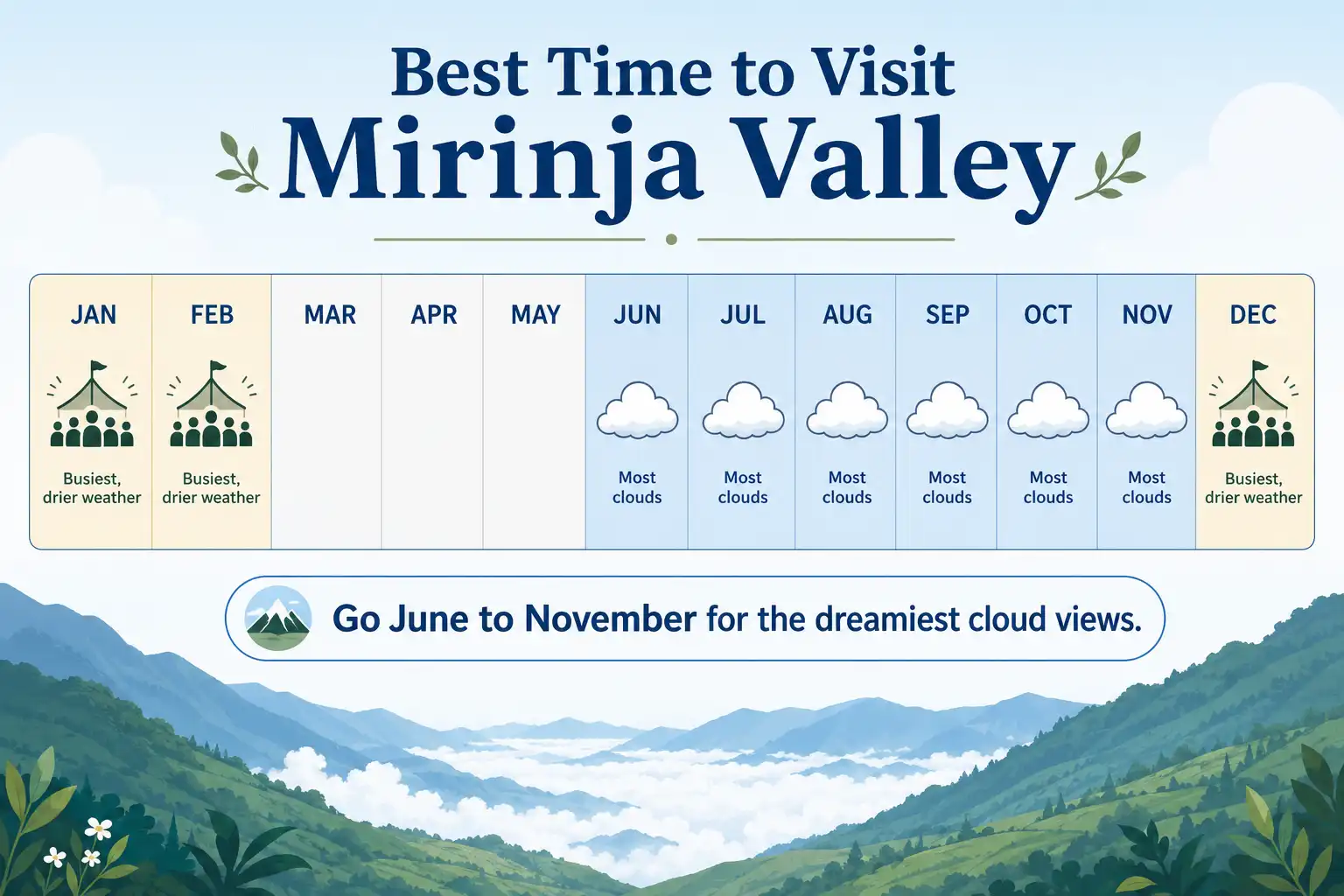 Best Time to Visit
Mirinja Valley

| JAN | FEB | MAR | APR | MAY | JUN | JUL | AUG | SEP | OCT | NOV | DEC |
|---|---|---|---|---|---|---|---|---|---|---|---|
| Busiest, drier weather | Busiest, drier weather | | | | Most clouds | Most clouds | Most clouds | Most clouds | Most clouds | Most clouds | Busiest, drier weather |

Go June to November for the dreamiest cloud views.